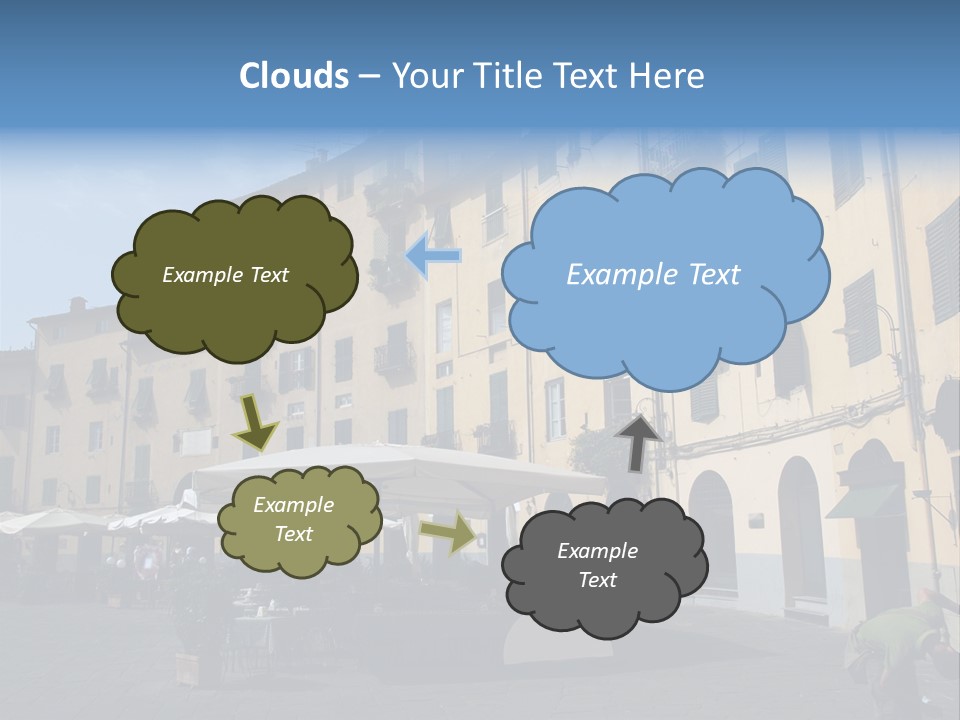 Clouds – Your Title Text Here

Example Text

Example Text

Example Text

Example Text